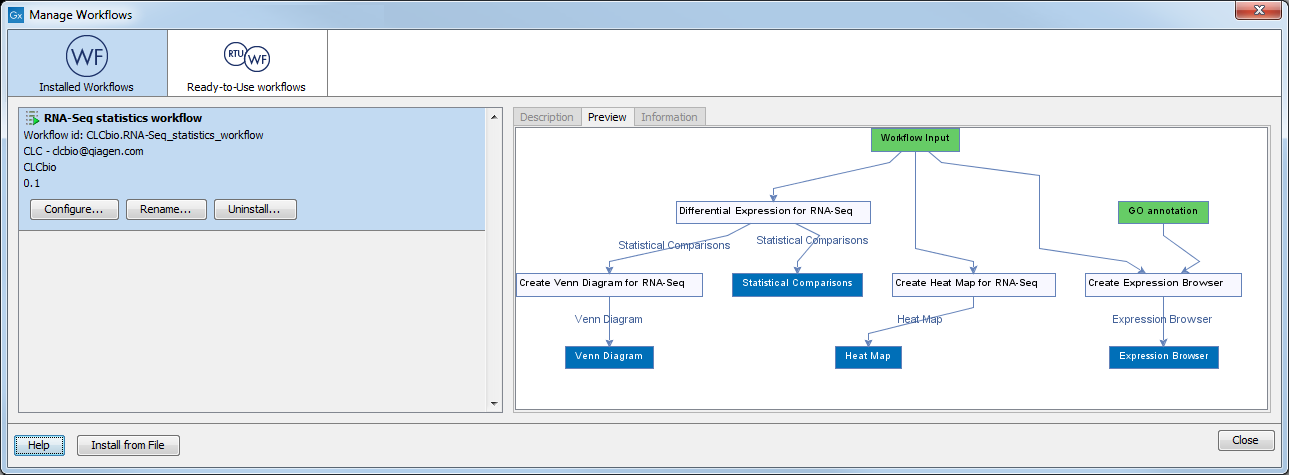 Gx Manage Workflows

WF
Installed Workflows

RTU WF
Ready-to-Use workflows

RNA-Seq statistics workflow
Workflow id: CLCbio.RNA-Seq_statistics_workflow
CLC - clcbio@qiagen.com
CLCbio
0.1

Configure... Rename... Uninstall...

Description Preview Information

Workflow Input
Differential Expression for RNA-Seq
GO annotation
Statistical Comparisons
Statistical Comparisons
Create Venn Diagram for RNA-Seq
Statistical Comparisons
Create Heat Map for RNA-Seq
Create Expression Browser
Venn Diagram
Heat Map
Expression Browser
Venn Diagram
Heat Map
Expression Browser

Help Install from File Close